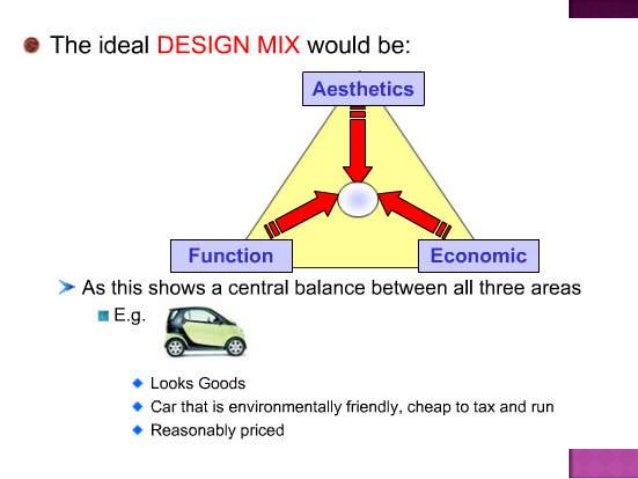 The ideal DESIGN MIX would be:

Aesthetics

Function

Economic

As this shows a central balance between all three areas

E.g.

Looks Goods

Car that is environmentally friendly, cheap to tax and run

Reasonably priced